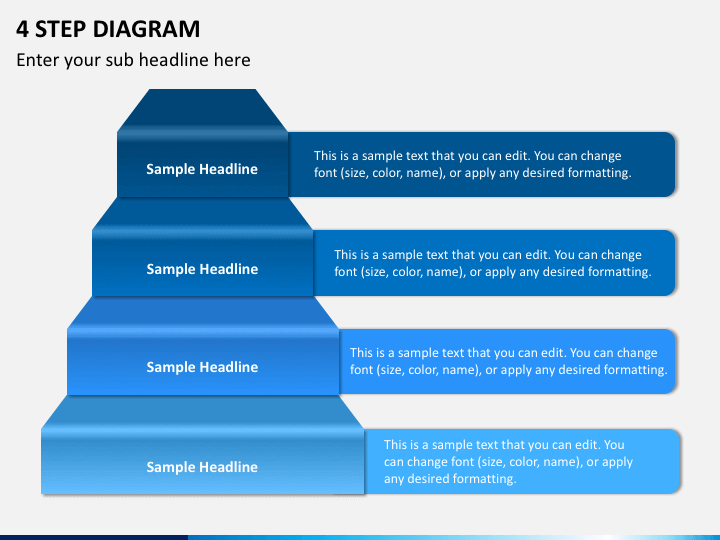 4 STEP DIAGRAM

Enter your sub headline here

Sample Headline

This is a sample text that you can edit. You can change font (size, color, name), or apply any desired formatting.

Sample Headline

This is a sample text that you can edit. You can change font (size, color, name), or apply any desired formatting.

Sample Headline

This is a sample text that you can edit. You can change font (size, color, name), or apply any desired formatting.

Sample Headline

This is a sample text that you can edit. You can change font (size, color, name), or apply any desired formatting.